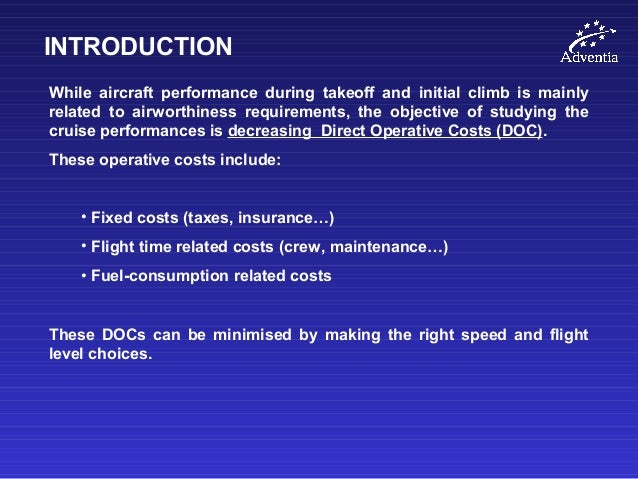 INTRODUCTION

Adventia

While aircraft performance during takeoff and initial climb is mainly related to airworthiness requirements, the objective of studying the cruise performances is decreasing Direct Operative Costs (DOC).

These operative costs include:

• Fixed costs (taxes, insurance…)

• Flight time related costs (crew, maintenance…)

• Fuel-consumption related costs

These DOCs can be minimised by making the right speed and flight level choices.